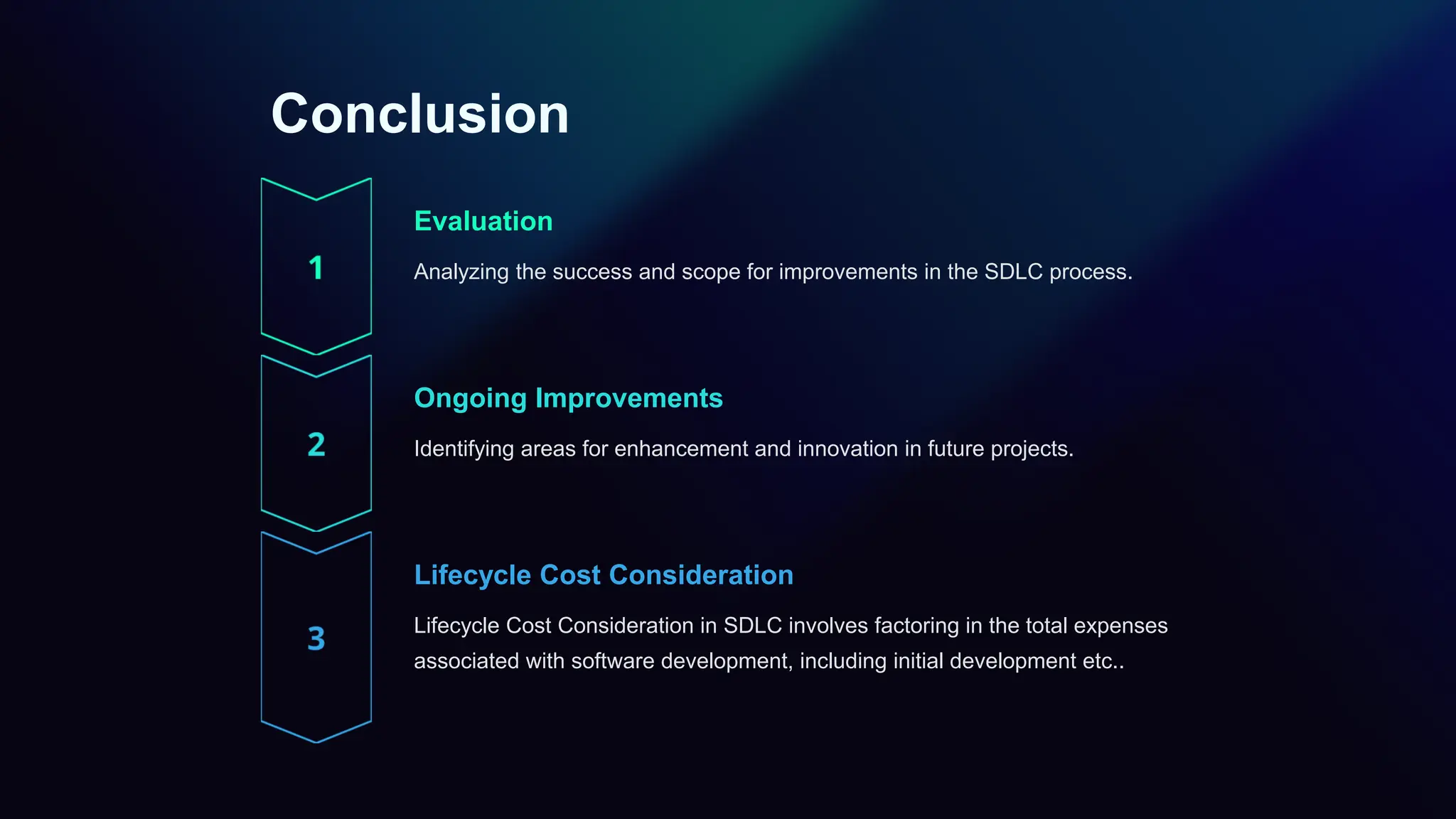 Conclusion

1

Evaluation

Analyzing the success and scope for improvements in the SDLC process.

2

Ongoing Improvements

Identifying areas for enhancement and innovation in future projects.

3

Lifecycle Cost Consideration

Lifecycle Cost Consideration in SDLC involves factoring in the total expenses associated with software development, including initial development etc..